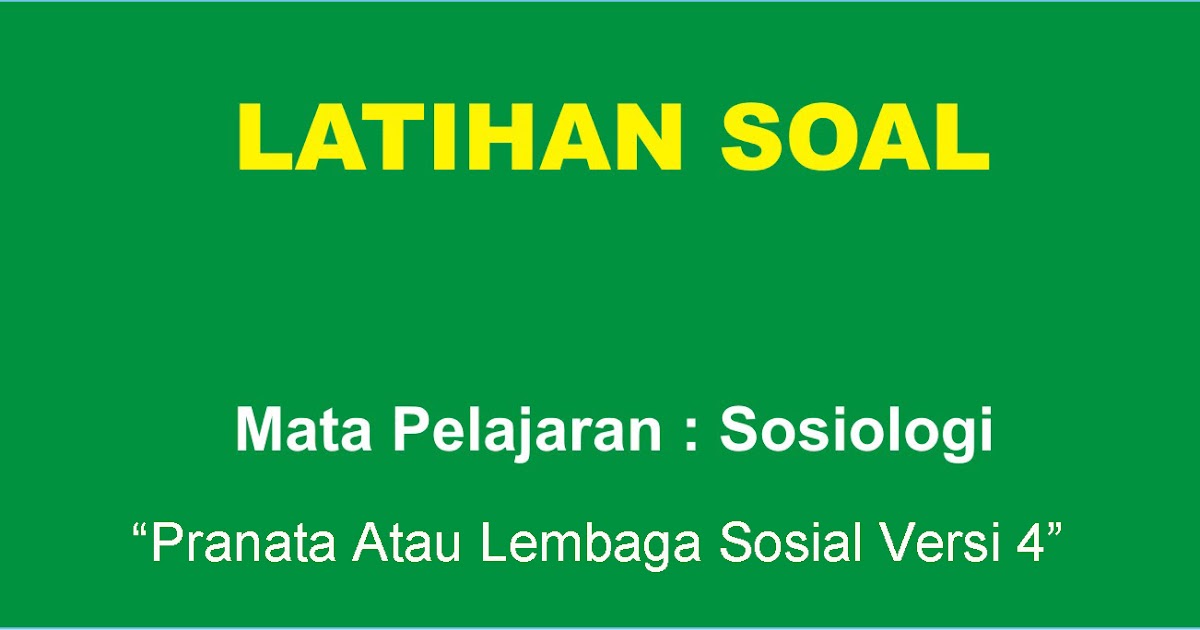 LATIHAN SOAL

Mata Pelajaran : Sosiologi

“Pranata Atau Lembaga Sosial Versi 4”